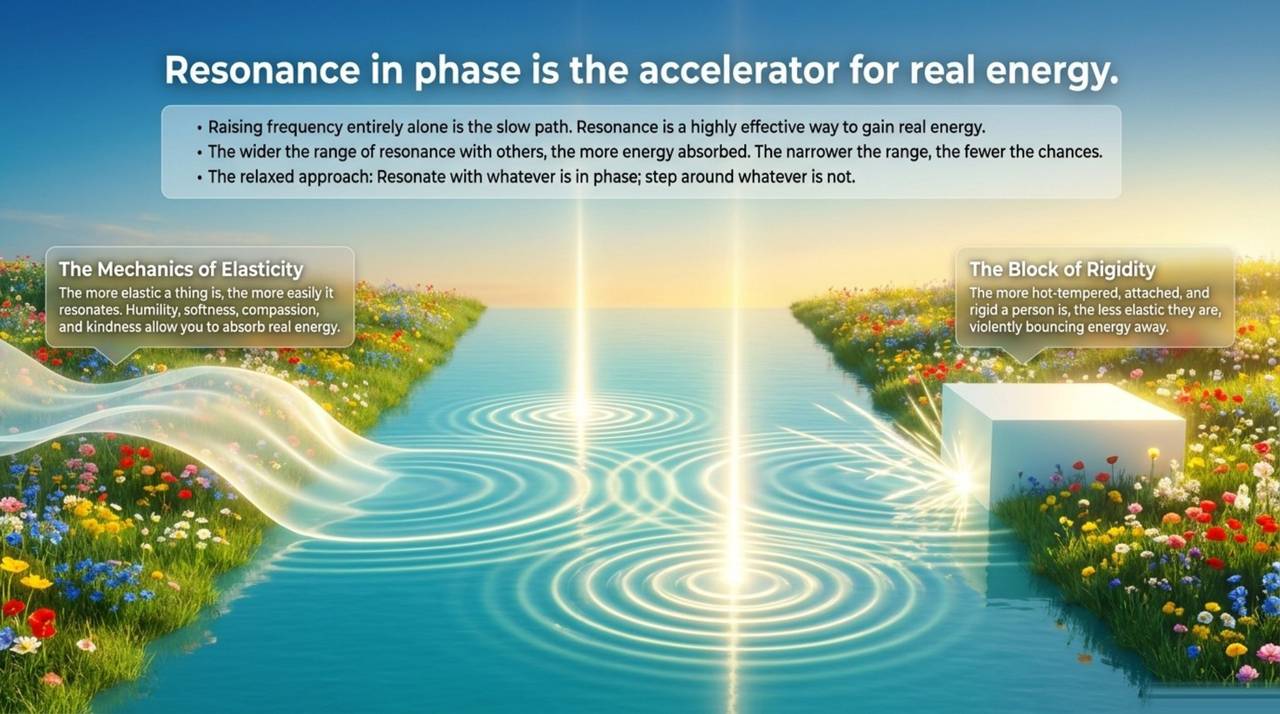 Resonance in phase is the accelerator for real energy.

• Raising frequency entirely alone is the slow path. Resonance is a highly effective way to gain real energy.
• The wider the range of resonance with others, the more energy absorbed. The narrower the range, the fewer the chances.
• The relaxed approach: Resonate with whatever is in phase; step around whatever is not.

The Mechanics of Elasticity
The more elastic a thing is, the more easily it resonates. Humility, softness, compassion, and kindness allow you to absorb real energy.

The Block of Rigidity
The more hot-tempered, attached, and rigid a person is, the less elastic they are, violently bouncing energy away.